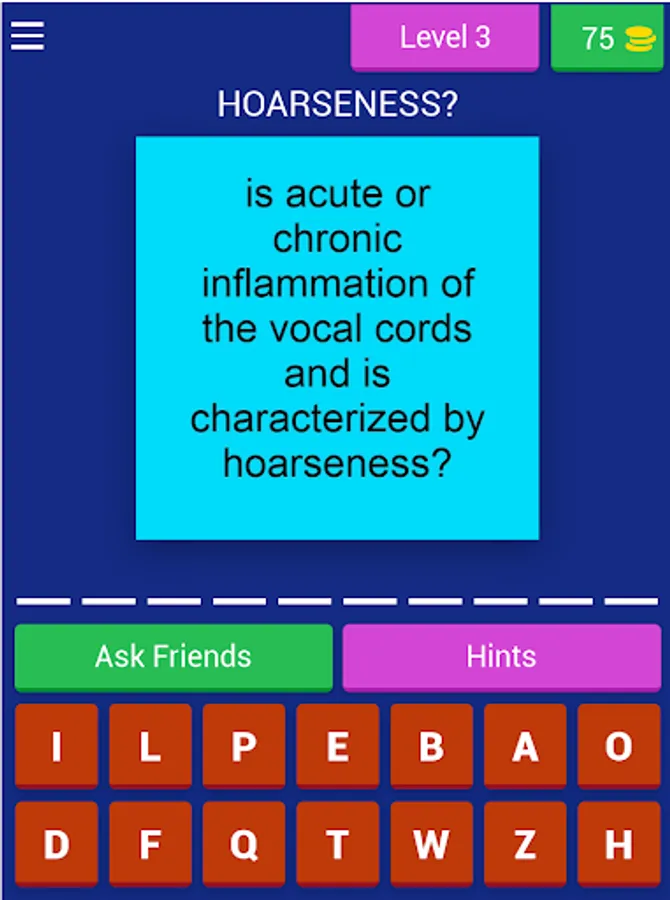 Level 3

75

HOARSENESS?

is acute or chronic inflammation of the vocal cords and is characterized by hoarseness?

Ask Friends

Hints

I L P E B A O

D F Q T W Z H